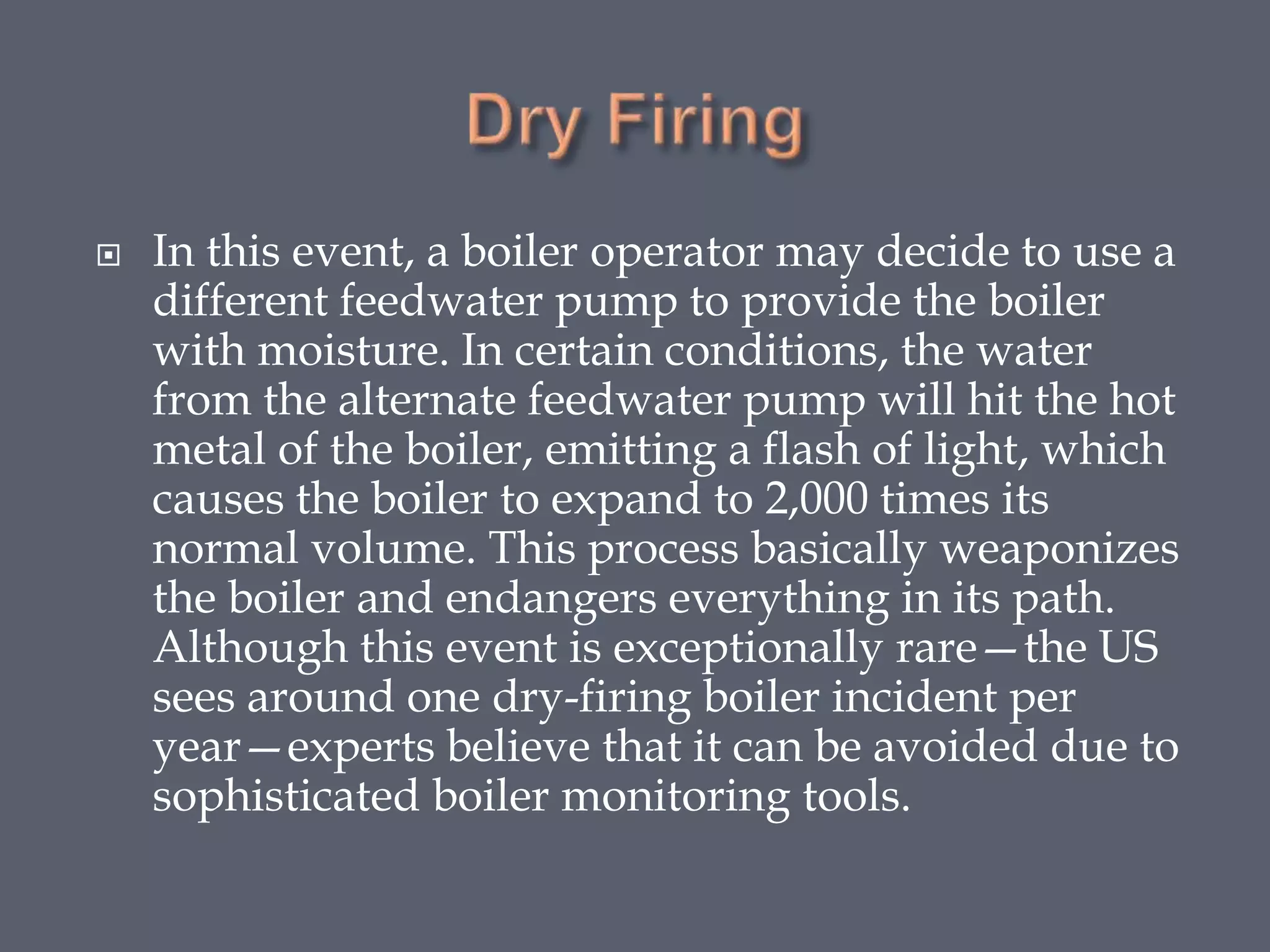 Dry Firing

In this event, a boiler operator may decide to use a different feedwater pump to provide the boiler with moisture. In certain conditions, the water from the alternate feedwater pump will hit the hot metal of the boiler, emitting a flash of light, which causes the boiler to expand to 2,000 times its normal volume. This process basically weaponizes the boiler and endangers everything in its path. Although this event is exceptionally rare—the US sees around one dry-firing boiler incident per year—experts believe that it can be avoided due to sophisticated boiler monitoring tools.